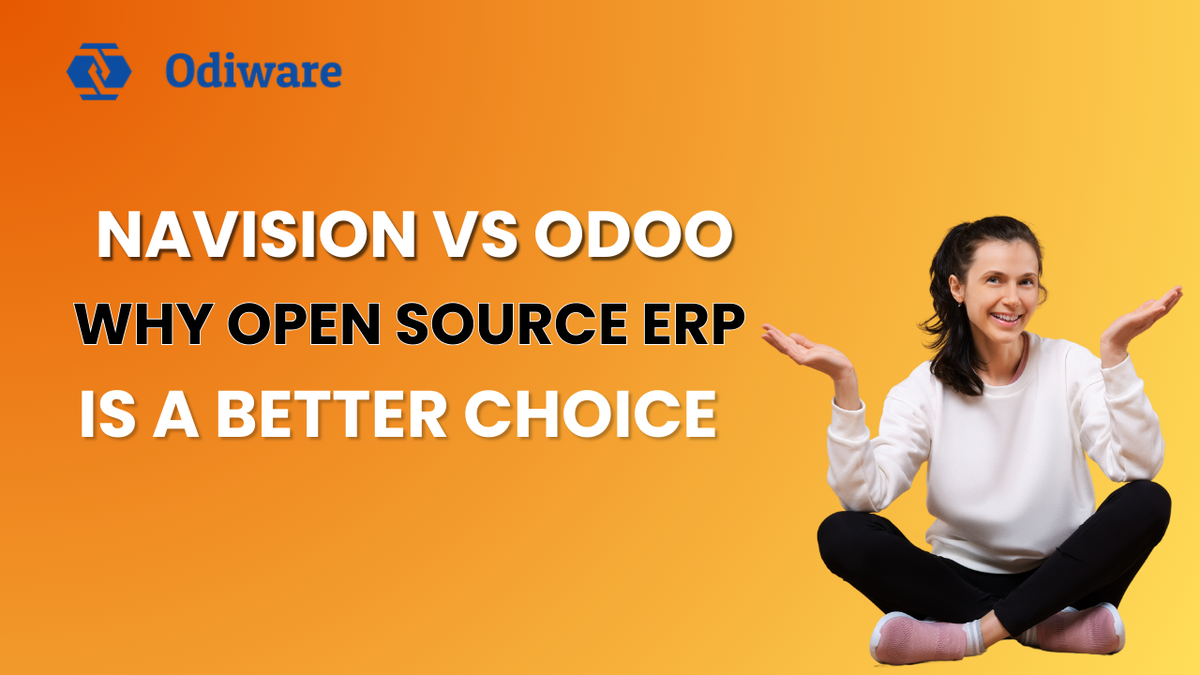 Odiware

NAVISION VS ODOO
WHY OPEN SOURCE ERP
IS A BETTER CHOICE